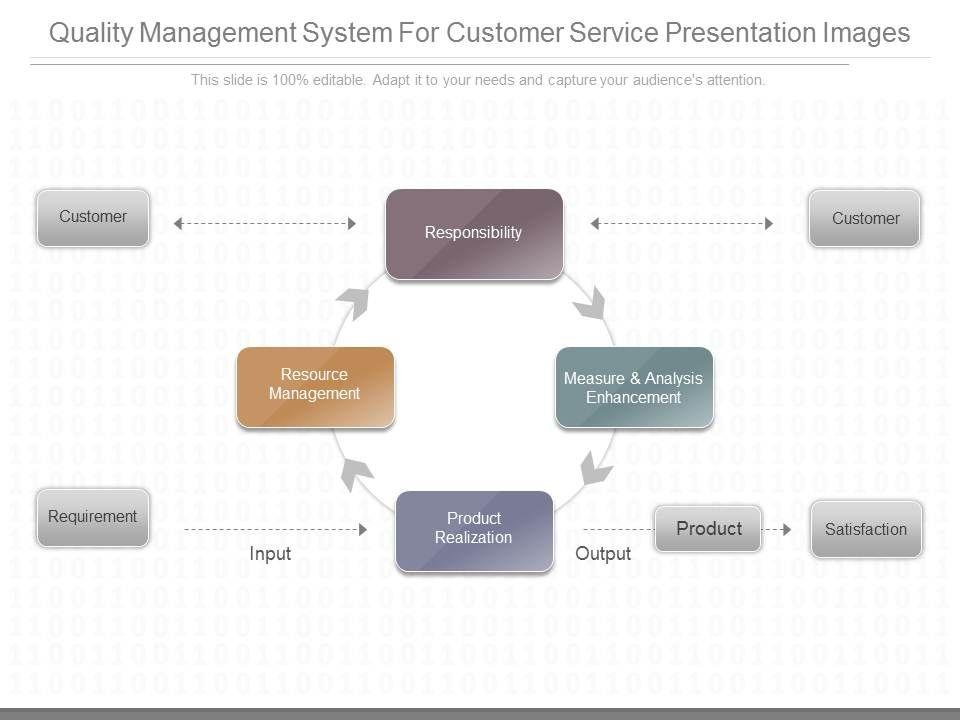 Quality Management System For Customer Service Presentation Images

This slide is 100% editable. Adapt it to your needs and capture your audience's attention.

Customer

Responsibility

Customer

Resource Management

Measure & Analysis Enhancement

Requirement

Input

Product Realization

Output

Product

Satisfaction